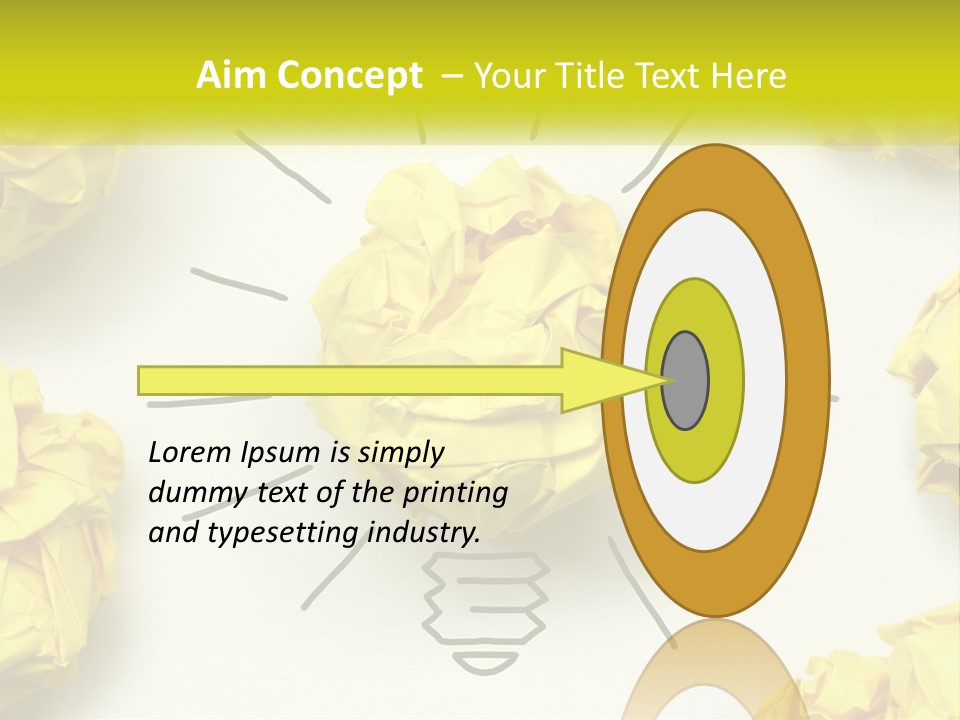 Aim Concept – Your Title Text Here

Lorem Ipsum is simply dummy text of the printing and typesetting industry.